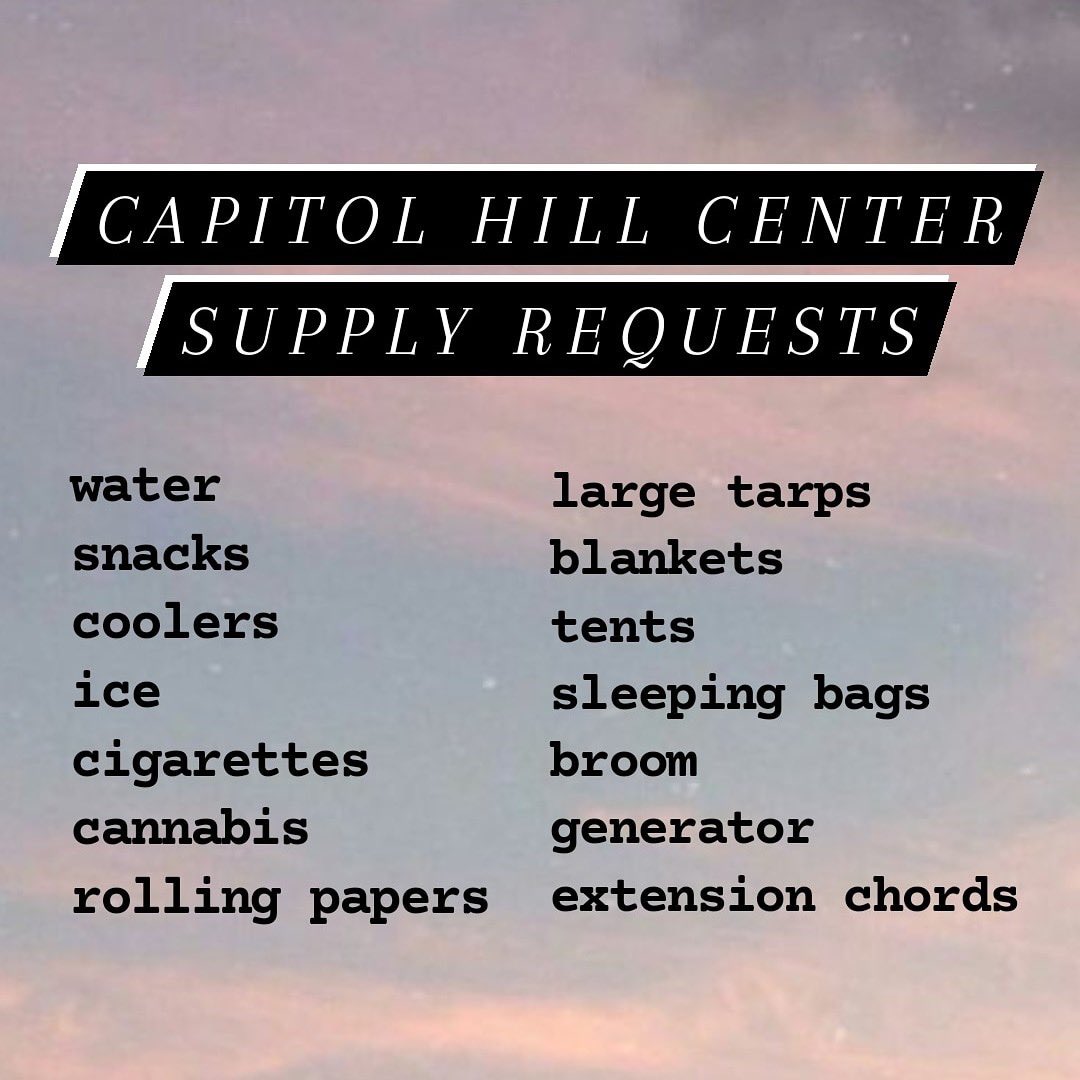 CAPITOL HILL CENTER
SUPPLY REQUESTS

water
snacks
coolers
ice
cigarettes
cannabis
rolling papers

large tarps
blankets
tents
sleeping bags
broom
generator
extension chords